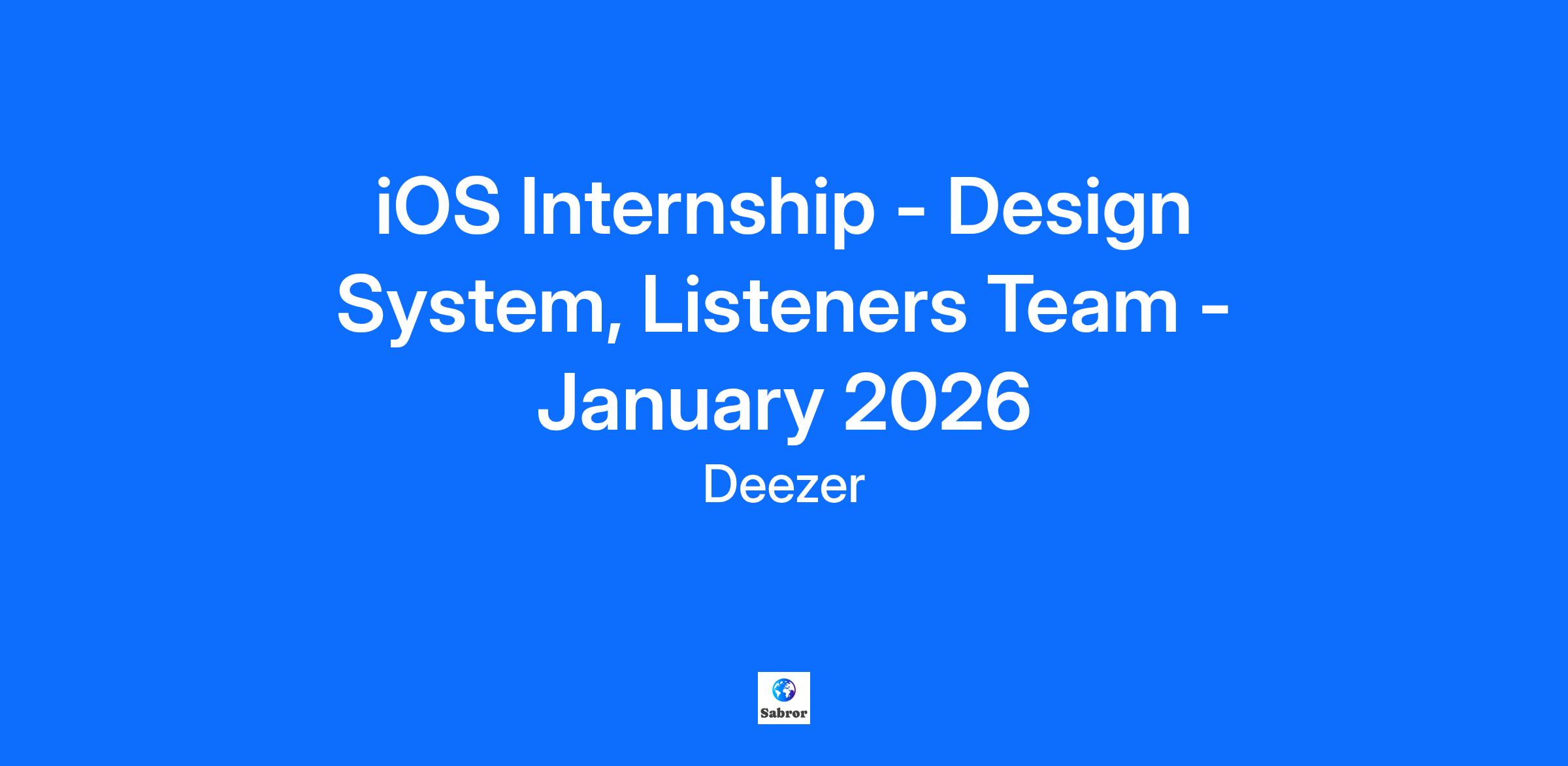 iOS Internship - Design System, Listeners Team - January 2026

Deezer

Sabror